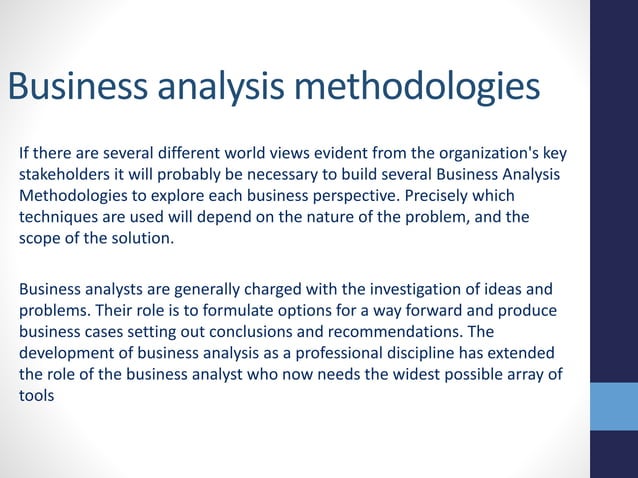 Business analysis methodologies

If there are several different world views evident from the organization's key stakeholders it will probably be necessary to build several Business Analysis Methodologies to explore each business perspective. Precisely which techniques are used will depend on the nature of the problem, and the scope of the solution.

Business analysts are generally charged with the investigation of ideas and problems. Their role is to formulate options for a way forward and produce business cases setting out conclusions and recommendations. The development of business analysis as a professional discipline has extended the role of the business analyst who now needs the widest possible array of tools